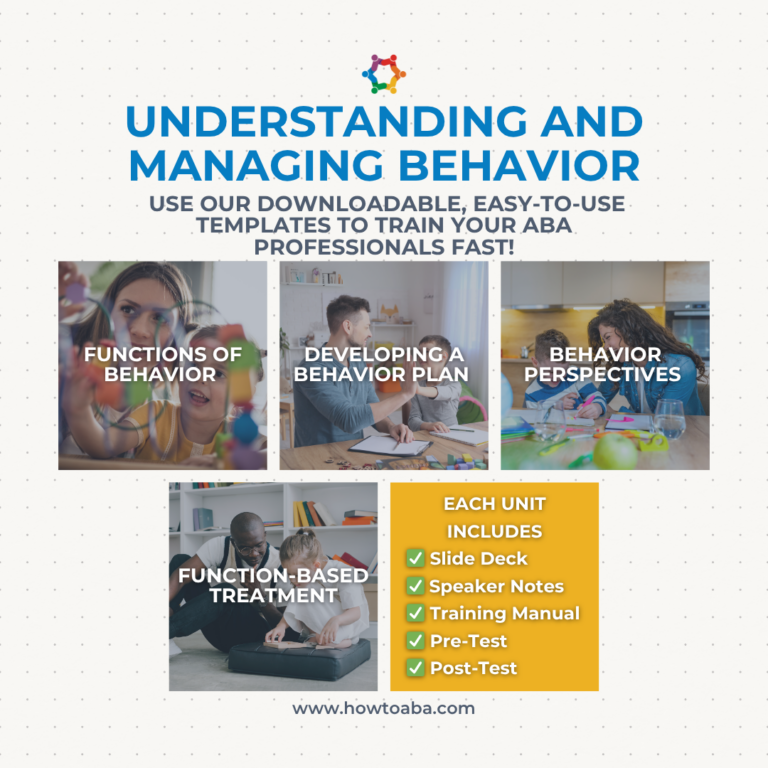 UNDERSTANDING AND MANAGING BEHAVIOR

USE OUR DOWNLOADABLE, EASY-TO-USE TEMPLATES TO TRAIN YOUR ABA PROFESSIONALS FAST!

FUNCTIONS OF BEHAVIOR

DEVELOPING A BEHAVIOR PLAN

BEHAVIOR PERSPECTIVES

FUNCTION-BASED TREATMENT

EACH UNIT INCLUDES
✓ Slide Deck
✓ Speaker Notes
✓ Training Manual
✓ Pre-Test
✓ Post-Test

www.howtoaba.com